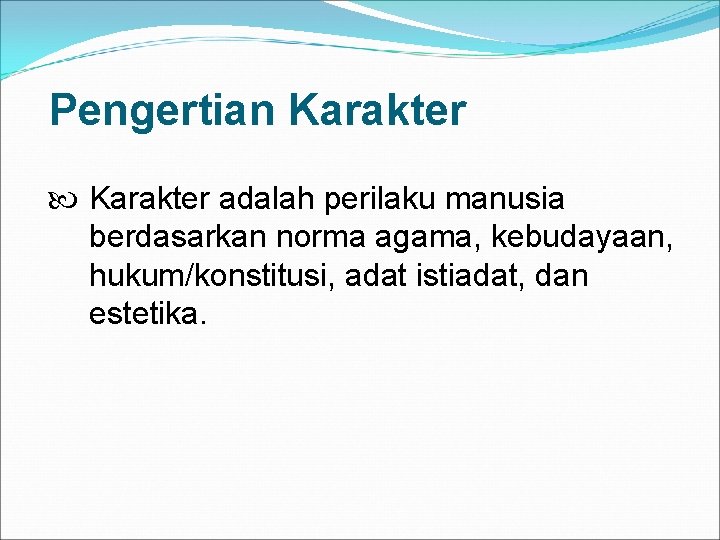 Pengertian Karakter

Karakter adalah perilaku manusia berdasarkan norma agama, kebudayaan, hukum/konstitusi, adat istiadat, dan estetika.